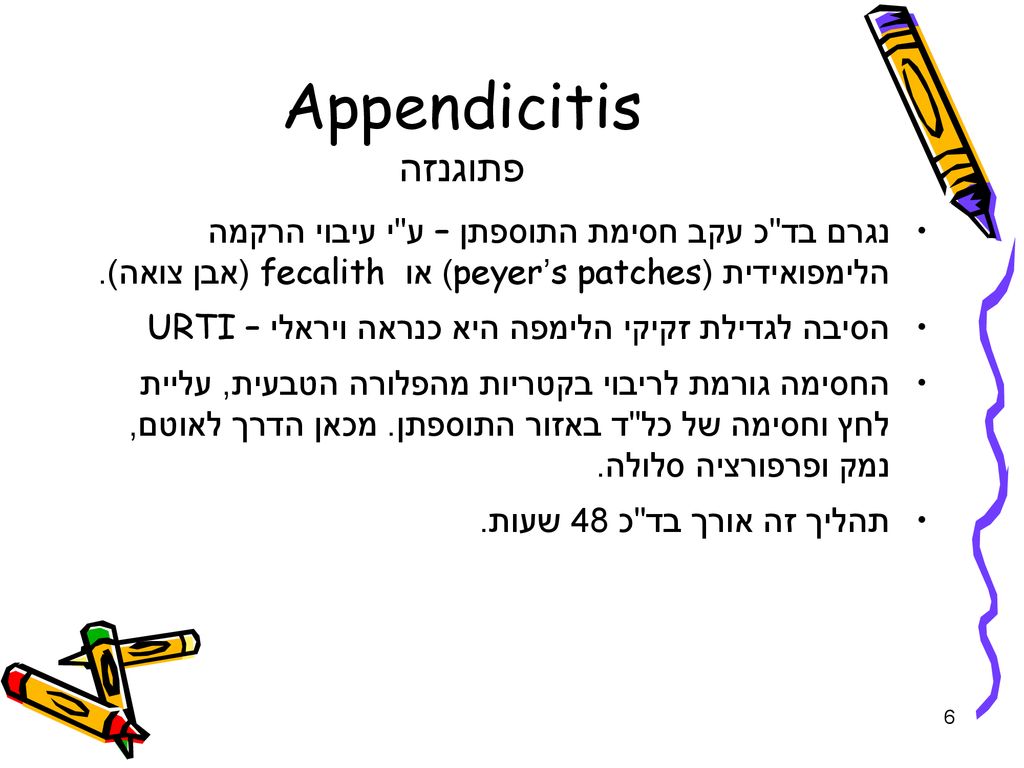 Appendicitis
פתוגנזה

• נגרם בד"כ עקב חסימת התוספתן – ע"י עיבוי הרקמה הלימפואידית (peyer's patches) או fecalith (אבן צואה).

• הסיבה לגדילת זקיקי הלימפה היא כנראה ויראלי – URTI

• החסימה גורמת לריבוי בקטריות מהפלורה הטבעית, עליית לחץ וחסימה של כל"ד באזור התוספתן. מכאן הדרך לאוטם, נמק ופרפורציה סלולה.

• תהליך זה אורך בד"כ 48 שעות.

6